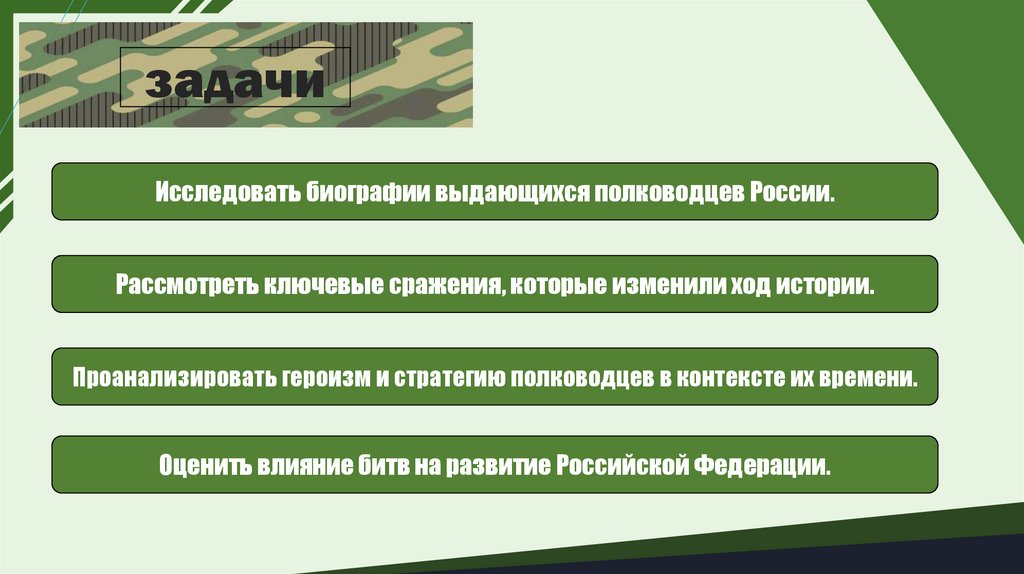 задачи

Исследовать биографии выдающихся полководцев России.

Рассмотреть ключевые сражения, которые изменили ход истории.

Проанализировать героизм и стратегию полководцев в контексте их времени.

Оценить влияние битв на развитие Российской Федерации.